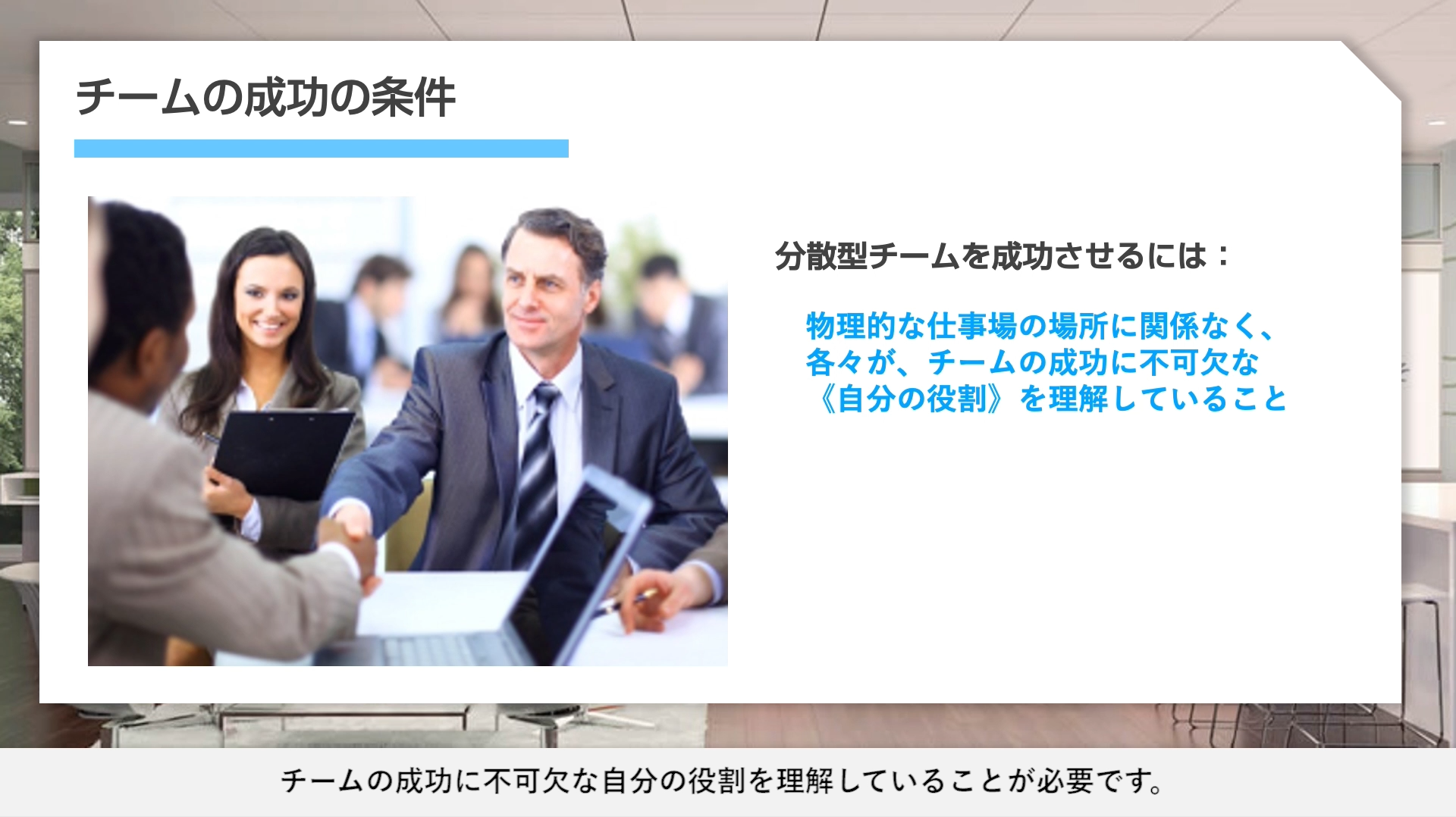 チームの成功の条件

分散型チームを成功させるには：

物理的な仕事場の場所に関係なく、各々が、チームの成功に不可欠な《自分の役割》を理解していること

チームの成功に不可欠な自分の役割を理解していることが必要です。